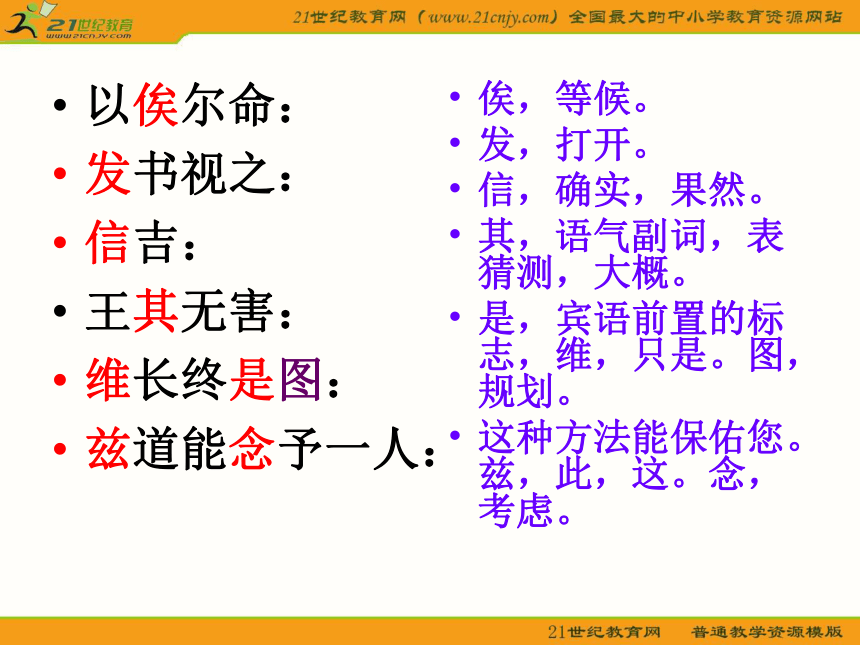 21世纪教育
www.21cnjy.com

21世纪教育网（www.21cnjy.com）全国最大的中小学教育资源网站

• 以俟尔命：
• 发书视之：
• 信吉：
• 王其无害：
• 维长终是图：
• 兹道能念予一人：

• 俟，等候。
• 发，打开。
• 信，确实，果然。
• 其，语气副词，表猜测，大概。
• 是，宾语前置的标志，维，只是。图，规划。
• 这种方法能保佑您。兹，此，这。念，考虑。

21世纪教育网　普通教学资源模版